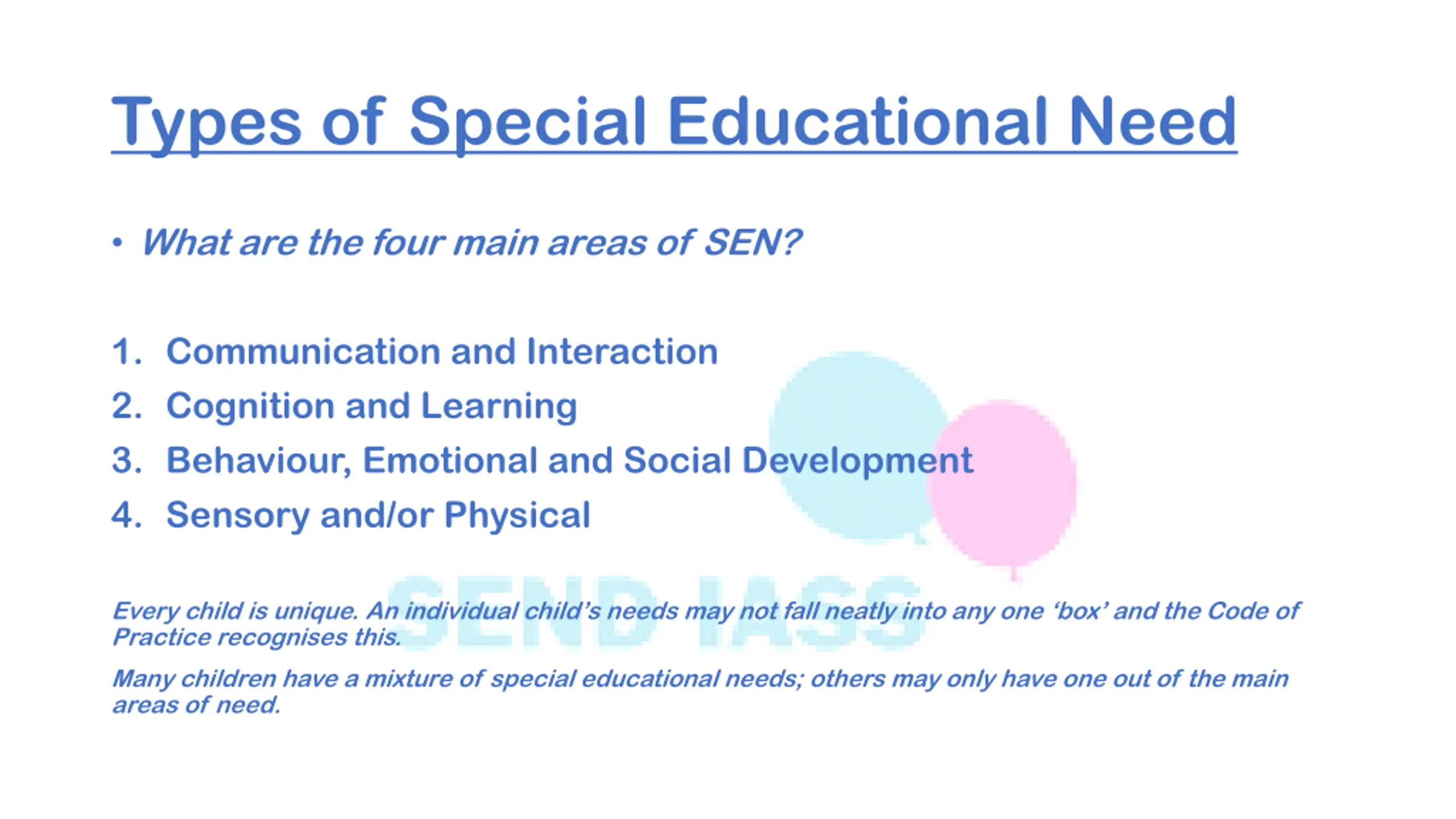 Types of Special Educational Need

• What are the four main areas of SEN?

1. Communication and Interaction
2. Cognition and Learning
3. Behaviour, Emotional and Social Development
4. Sensory and/or Physical

SEND IASS

Every child is unique. An individual child's needs may not fall neatly into any one 'box' and the Code of Practice recognises this.

Many children have a mixture of special educational needs; others may only have one out of the main areas of need.